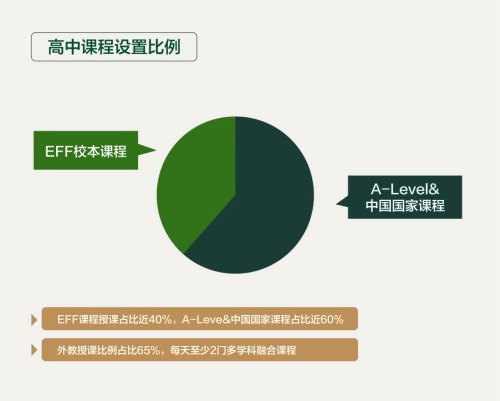 高中课程设置比例

EFF校本课程

A-Level&
中国国家课程

EFF课程授课占比近40%，A-Leve&中国国家课程占比近60%

外教授课比例占比65%，每天至少2门多学科融合课程